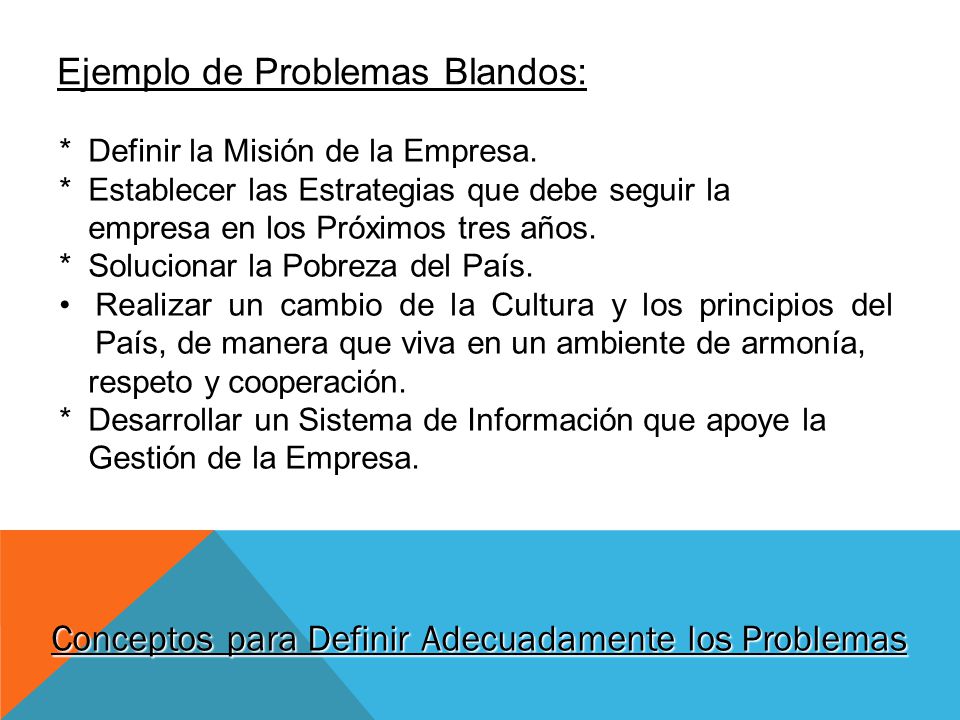 Ejemplo de Problemas Blandos:

* Definir la Misión de la Empresa.
* Establecer las Estrategias que debe seguir la empresa en los Próximos tres años.
* Solucionar la Pobreza del País.
• Realizar un cambio de la Cultura y los principios del País, de manera que viva en un ambiente de armonía, respeto y cooperación.
* Desarrollar un Sistema de Información que apoye la Gestión de la Empresa.

Conceptos para Definir Adecuadamente los Problemas